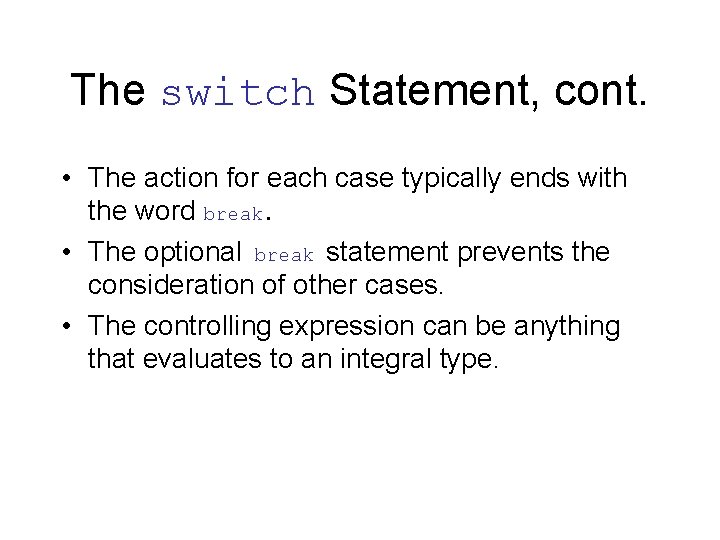 The switch Statement, cont.

• The action for each case typically ends with the word break.
• The optional break statement prevents the consideration of other cases.
• The controlling expression can be anything that evaluates to an integral type.